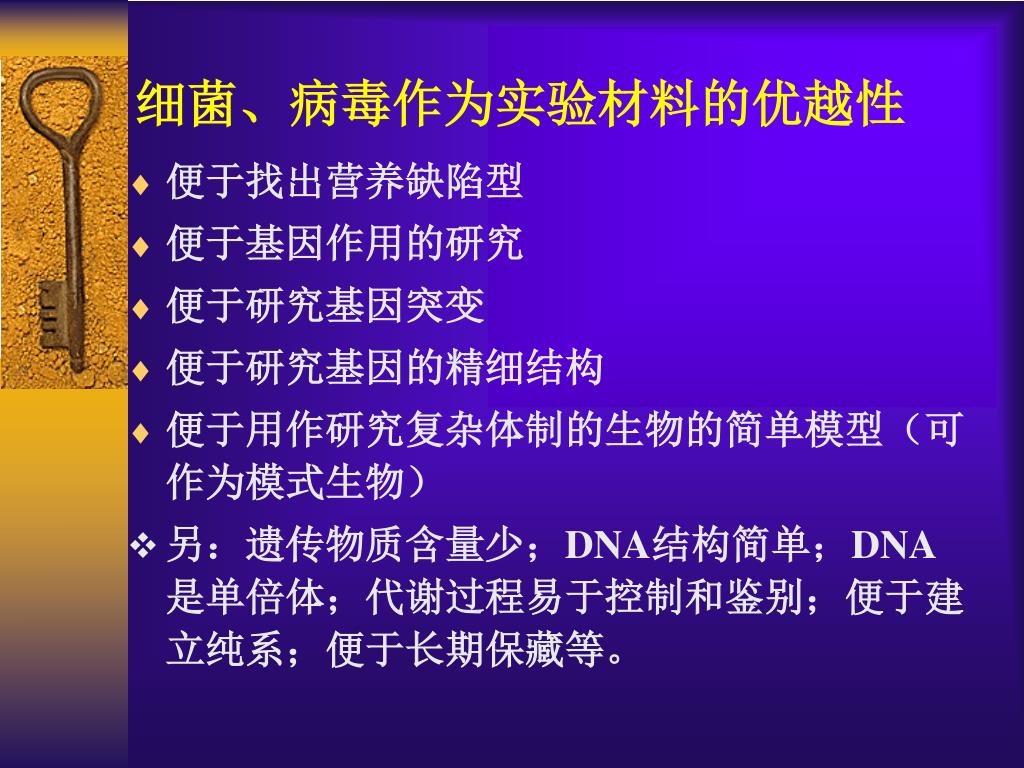 细菌、病毒作为实验材料的优越性

♦ 便于找出营养缺陷型
♦ 便于基因作用的研究
♦ 便于研究基因突变
♦ 便于研究基因的精细结构
♦ 便于用作研究复杂体制的生物的简单模型（可作为模式生物）
❖ 另：遗传物质含量少；DNA结构简单；DNA是单倍体；代谢过程易于控制和鉴别；便于建立纯系；便于长期保藏等。